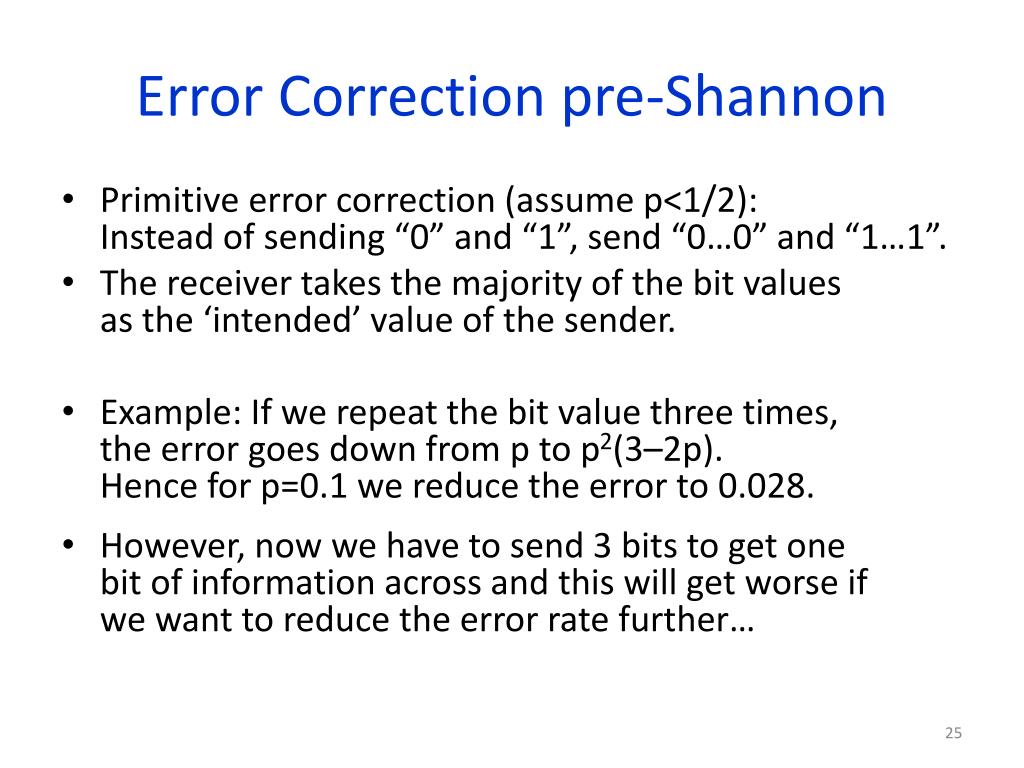 Error Correction pre-Shannon

• Primitive error correction (assume p<1/2): Instead of sending “0” and “1”, send “0…0” and “1…1”.

• The receiver takes the majority of the bit values as the ‘intended’ value of the sender.

• Example: If we repeat the bit value three times, the error goes down from p to $p^2(3–2p)$. Hence for p=0.1 we reduce the error to 0.028.

• However, now we have to send 3 bits to get one bit of information across and this will get worse if we want to reduce the error rate further…

25